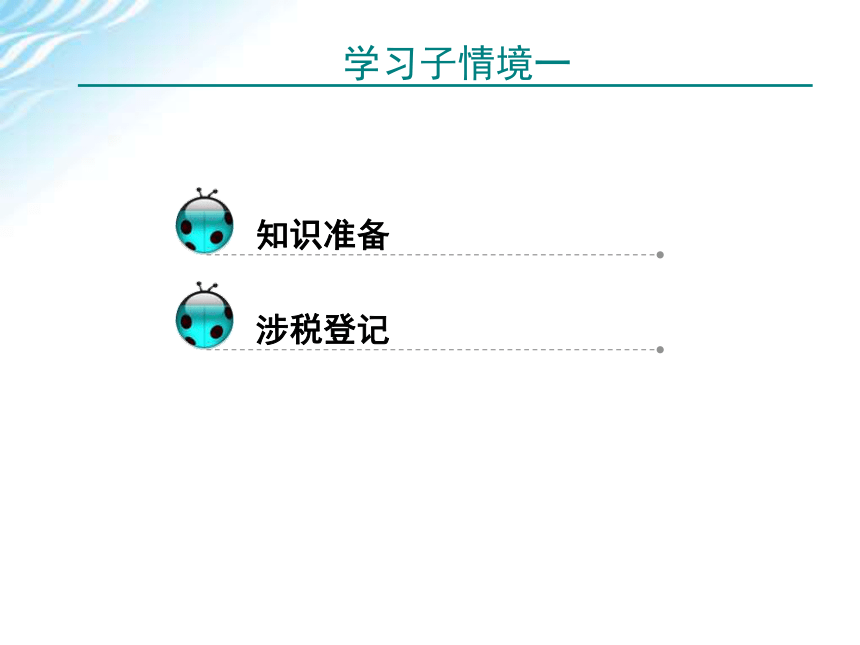 学习子情境一

知识准备

涉税登记